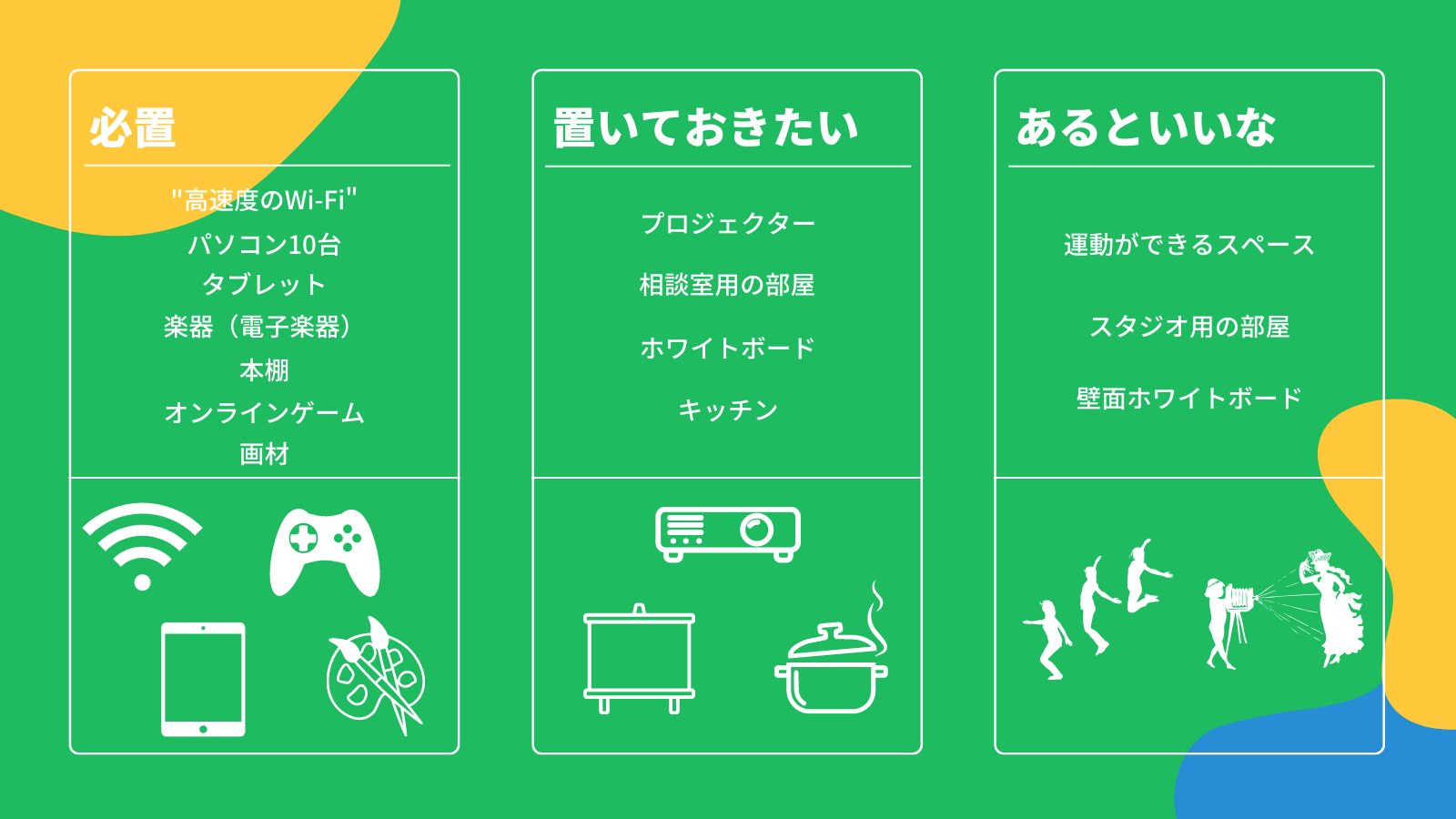 必置

"高速度のWi-Fi"
パソコン10台
タブレット
楽器（電子楽器）
本棚
オンラインゲーム
画材

置いておきたい

プロジェクター

相談室用の部屋

ホワイトボード

キッチン

あるといいな

運動ができるスペース

スタジオ用の部屋

壁面ホワイトボード